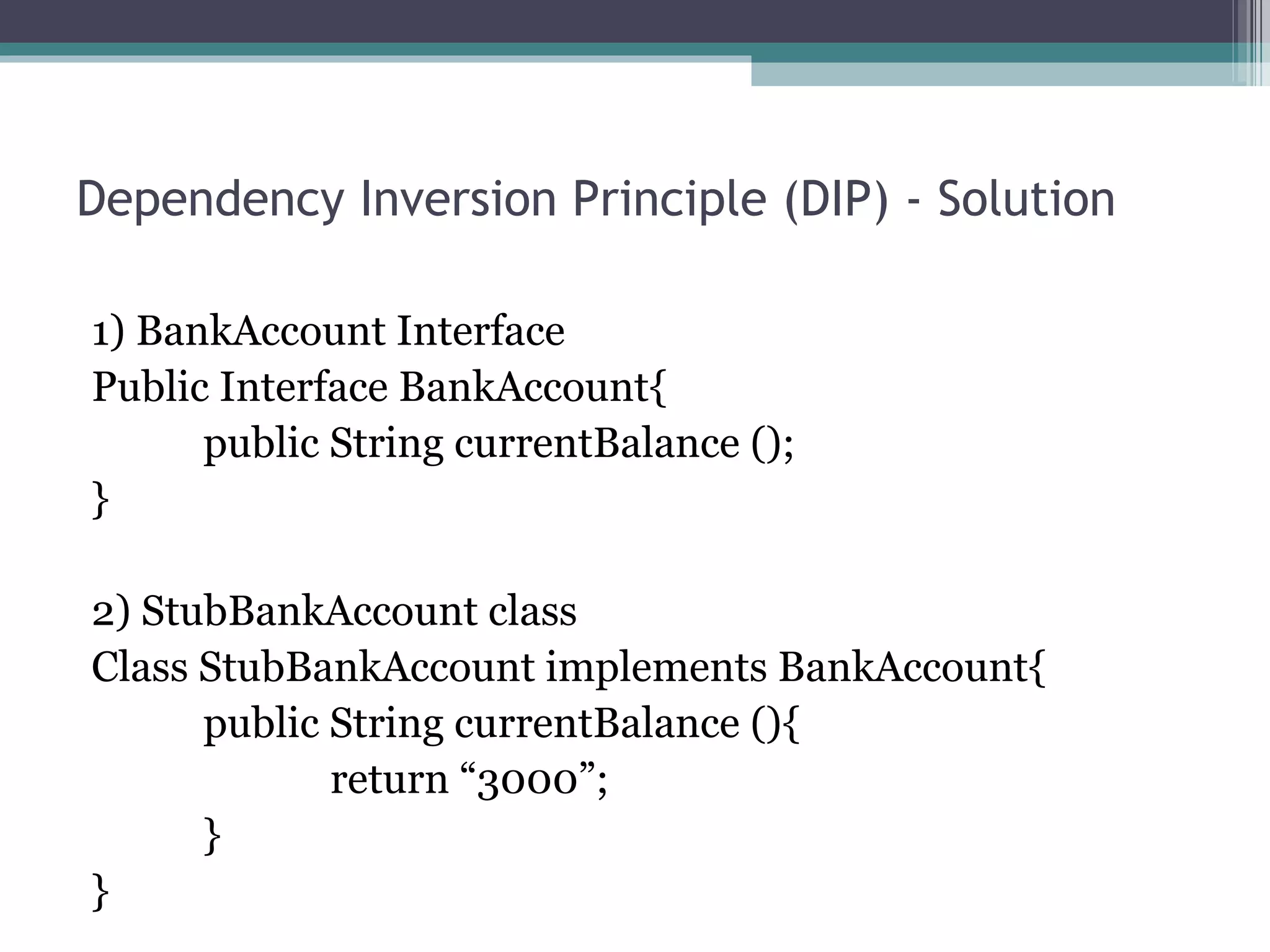 Dependency Inversion Principle (DIP) - Solution

1) BankAccount Interface
Public Interface BankAccount{
public String currentBalance ();
}

2) StubBankAccount class
Class StubBankAccount implements BankAccount{
public String currentBalance (){
return “3000”;
}
}